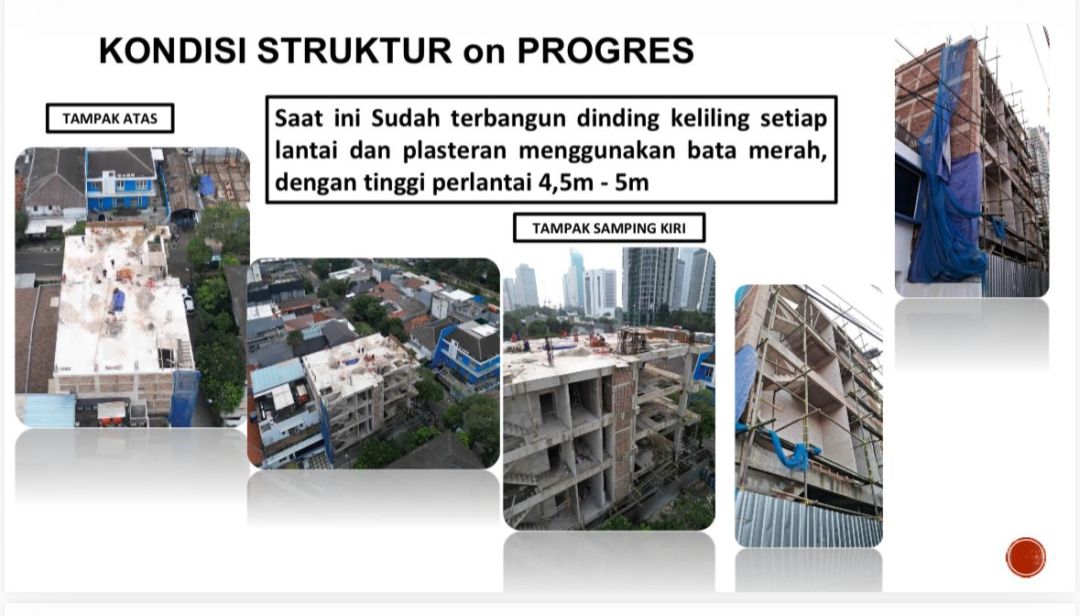 KONDISI STRUKTUR on PROGRES

TAMPAK ATAS

Saat ini Sudah terbangun dinding keliling setiap lantai dan plasteran menggunakan bata merah, dengan tinggi perlantai 4,5m - 5m

TAMPAK SAMPING KIRI